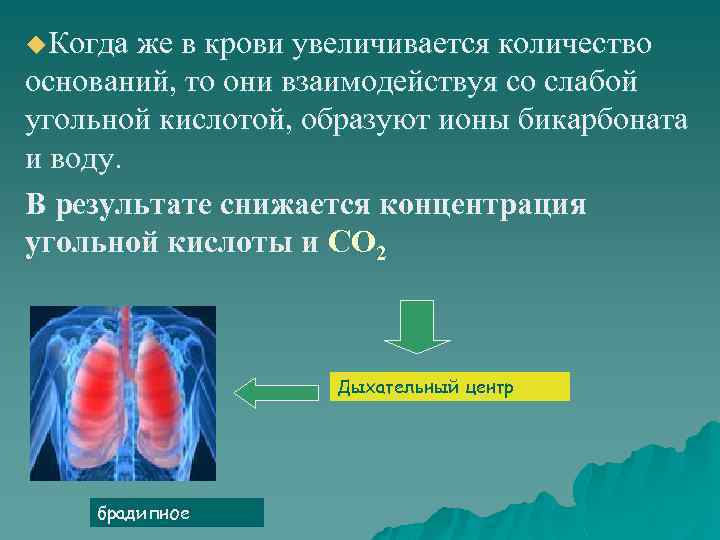 Когда же в крови увеличивается количество оснований, то они взаимодействуя со слабой угольной кислотой, образуют ионы бикарбоната и воду.

В результате снижается концентрация угольной кислоты и $CO_2$

Дыхательный центр

брадипное